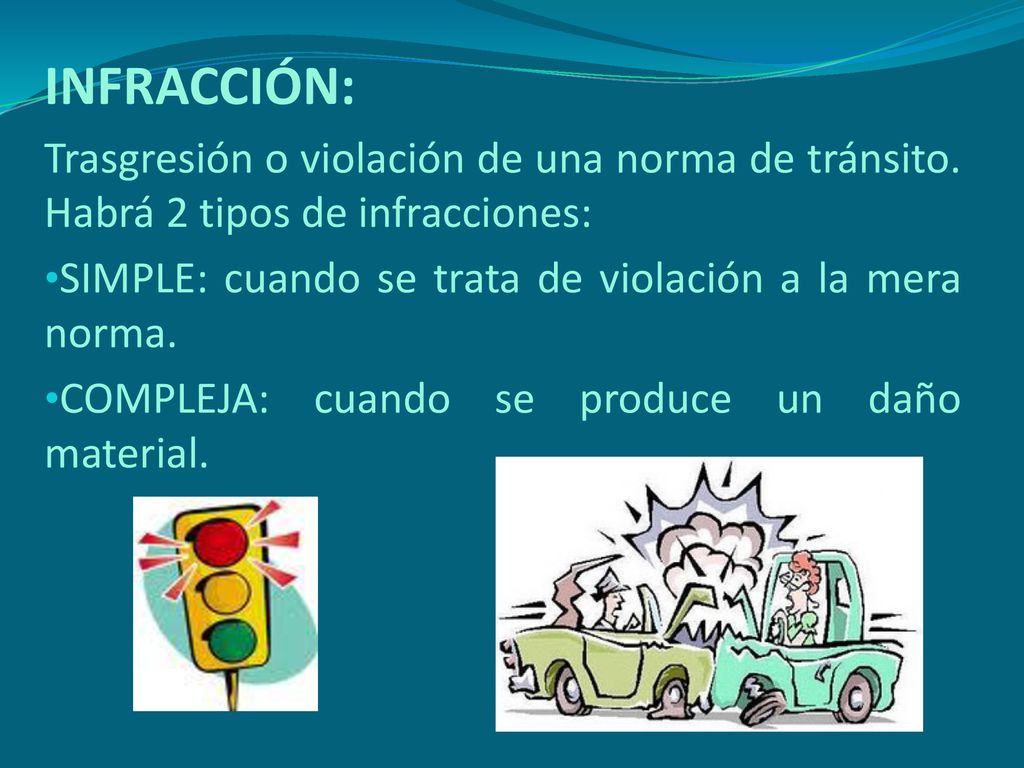 INFRACCIÓN:

Trasgresión o violación de una norma de tránsito. Habrá 2 tipos de infracciones:

•SIMPLE: cuando se trata de violación a la mera norma.

•COMPLEJA: cuando se produce un daño material.